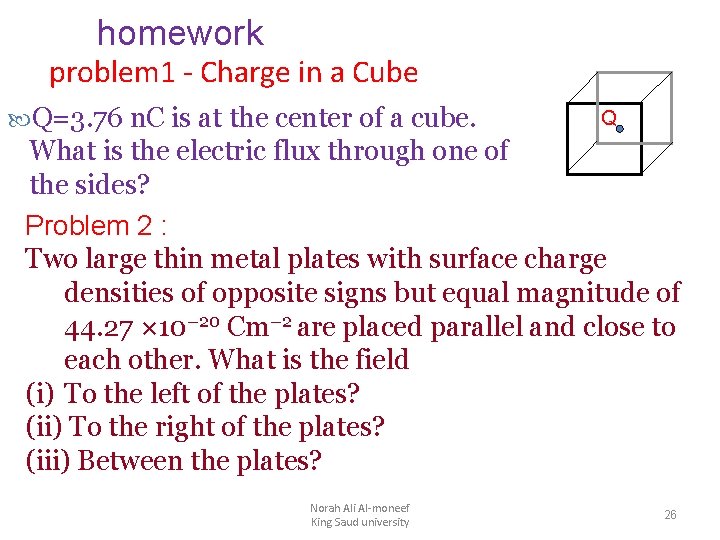 homework

problem1 - Charge in a Cube

Q=3.76 nC is at the center of a cube. What is the electric flux through one of the sides?

Q

Problem 2 :

Two large thin metal plates with surface charge densities of opposite signs but equal magnitude of $44.27 \times 10^{-20}$ $Cm^{-2}$ are placed parallel and close to each other. What is the field

(i) To the left of the plates?

(ii) To the right of the plates?

(iii) Between the plates?

Norah Ali Al-moneef
King Saud university

26